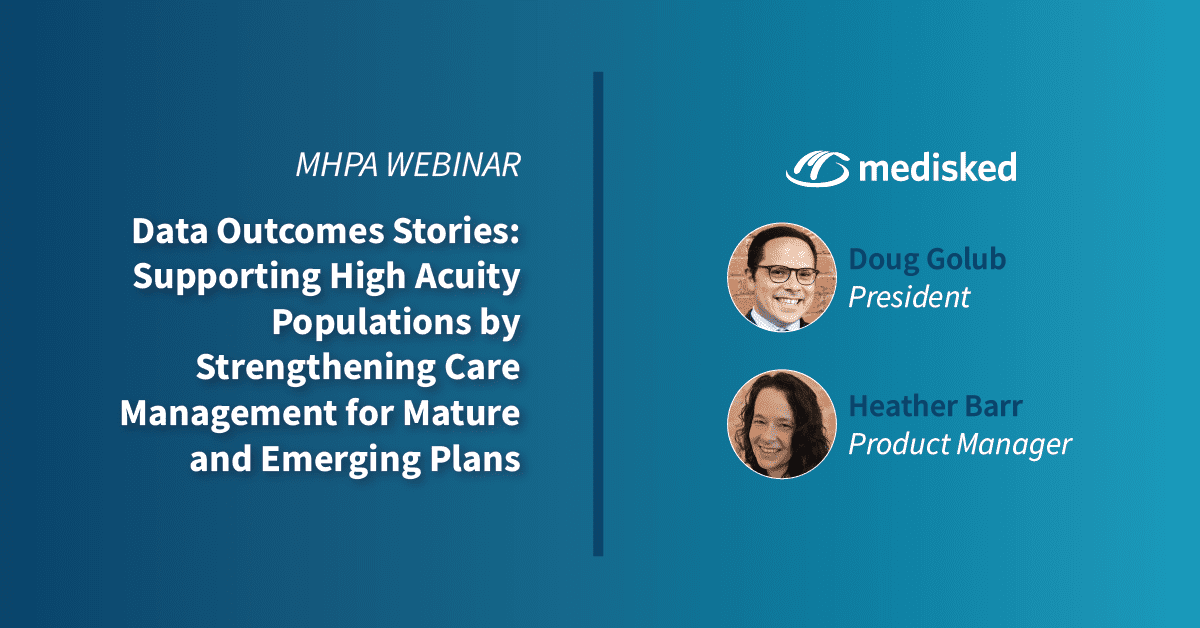 MHPA WEBINAR

Data Outcomes Stories: Supporting High Acuity Populations by Strengthening Care Management for Mature and Emerging Plans

medisked

Doug Golub
President

Heather Barr
Product Manager